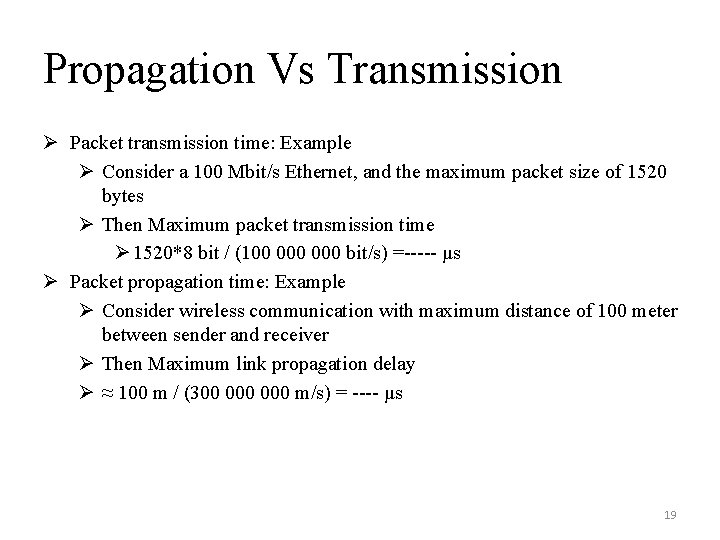 Propagation Vs Transmission

➢ Packet transmission time: Example

➢ Consider a 100 Mbit/s Ethernet, and the maximum packet size of 1520 bytes

➢ Then Maximum packet transmission time

➢ 1520*8 bit / (100 000 000 bit/s) =----- μs

➢ Packet propagation time: Example

➢ Consider wireless communication with maximum distance of 100 meter between sender and receiver

➢ Then Maximum link propagation delay

➢ ≈ 100 m / (300 000 000 m/s) = ---- μs

19